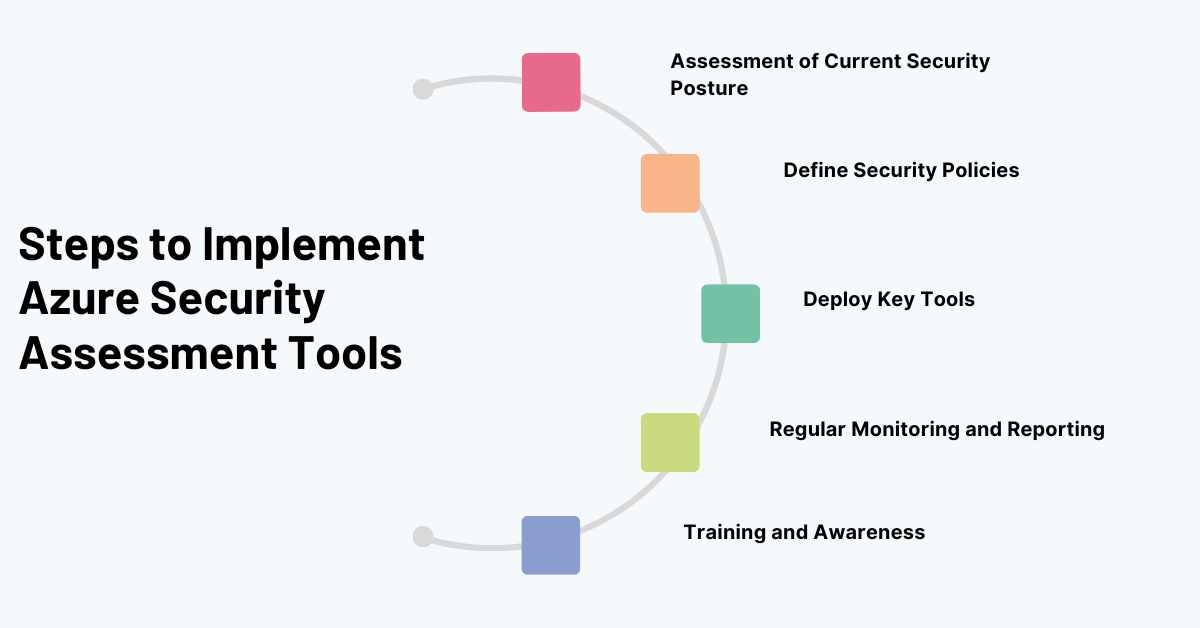 Steps to Implement Azure Security Assessment Tools

Assessment of Current Security Posture

Define Security Policies

Deploy Key Tools

Regular Monitoring and Reporting

Training and Awareness